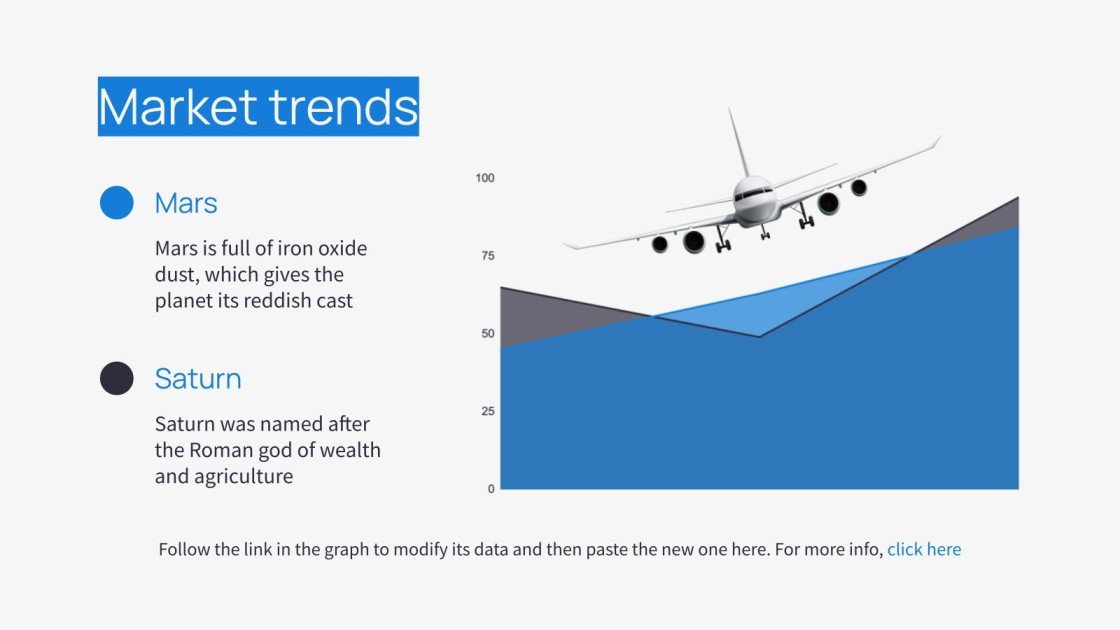 Market trends

Mars

Mars is full of iron oxide dust, which gives the planet its reddish cast

Saturn

Saturn was named after the Roman god of wealth and agriculture

100
75
50
25
0

Follow the link in the graph to modify its data and then paste the new one here. For more info, click here